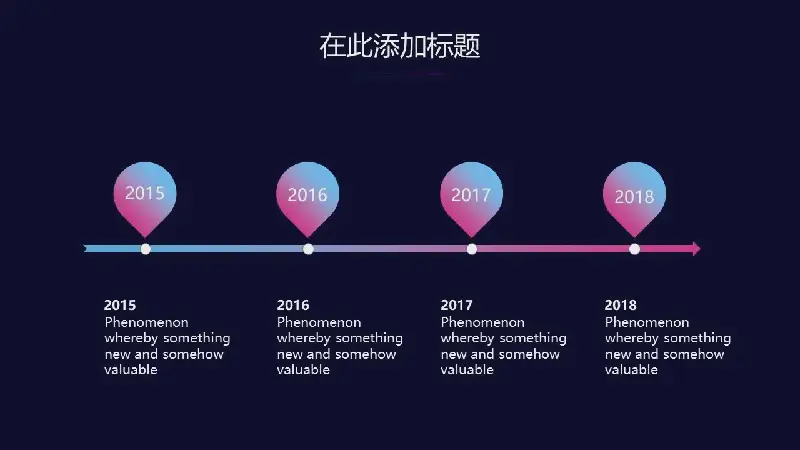 在此添加标题

2015

2016

2017

2018

2015
Phenomenon whereby something new and somehow valuable

2016
Phenomenon whereby something new and somehow valuable

2017
Phenomenon whereby something new and somehow valuable

2018
Phenomenon whereby something new and somehow valuable